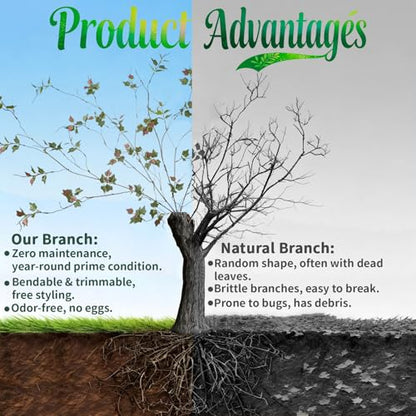 Product Advantages

Our Branch:
• Zero maintenance, year-round prime condition.
• Bendable & trimmable, free styling.
• Odor-free, no eggs.

Natural Branch:
• Random shape, often with dead leaves.
• Brittle branches, easy to break.
• Prone to bugs, has debris.